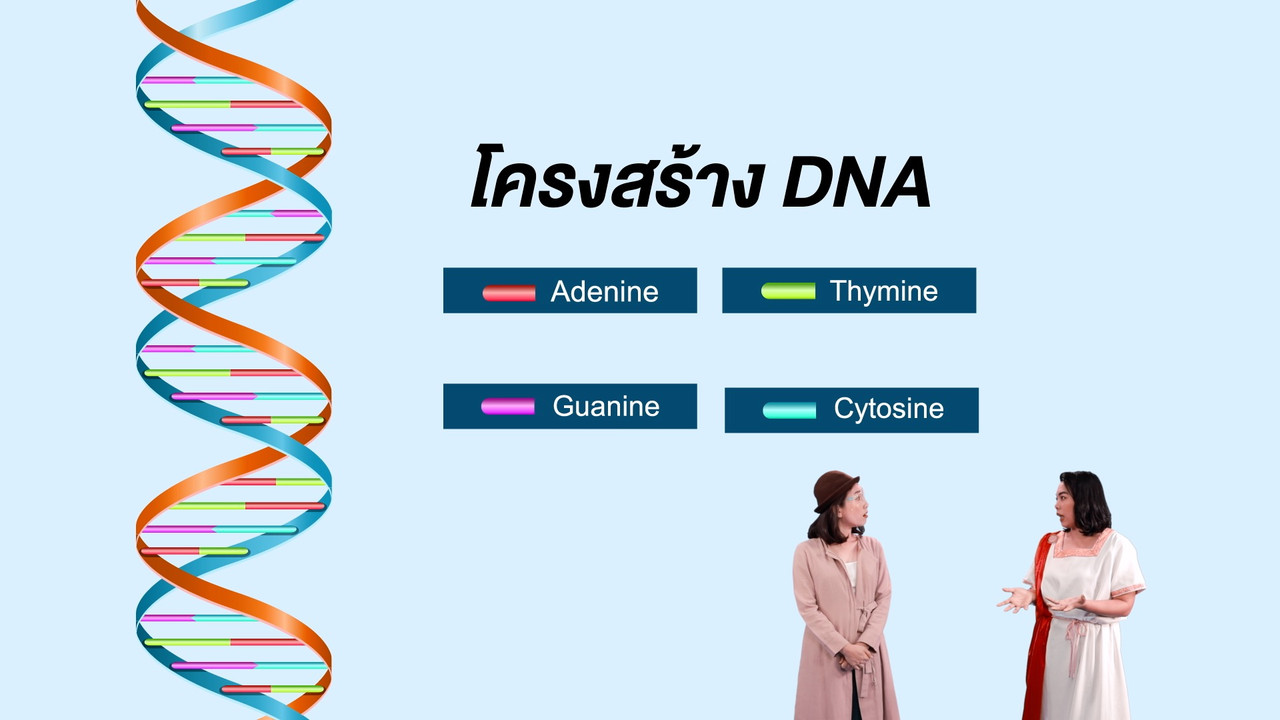 โครงสร้าง DNA

Adenine

Thymine

Guanine

Cytosine